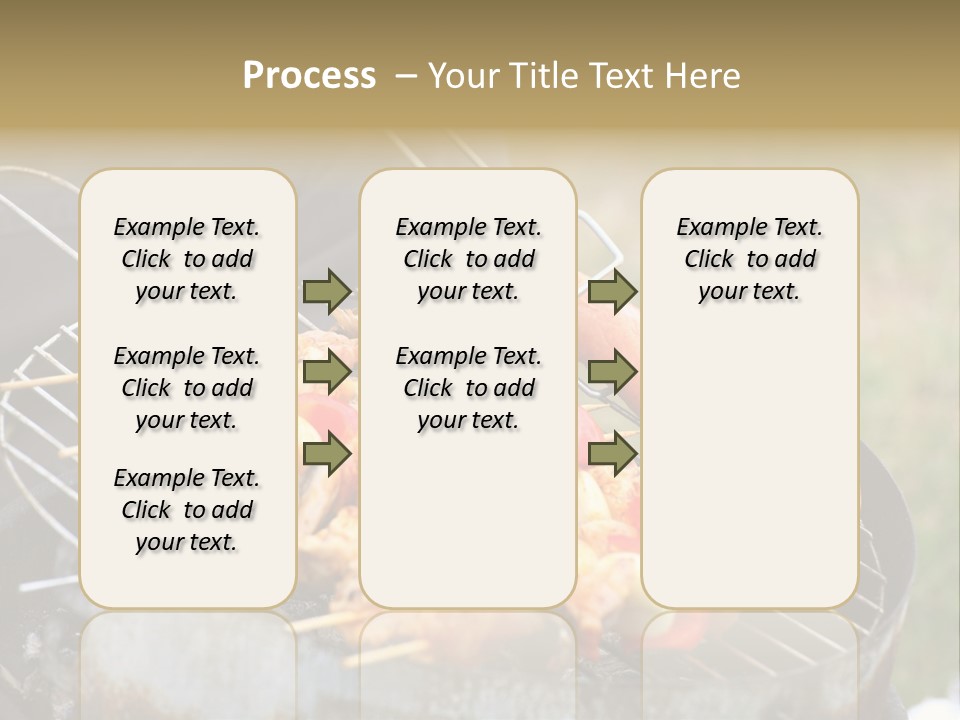 Process – Your Title Text Here

Example Text. Click to add your text.

Example Text. Click to add your text.

Example Text. Click to add your text.

Example Text. Click to add your text.

Example Text. Click to add your text.

Example Text. Click to add your text.